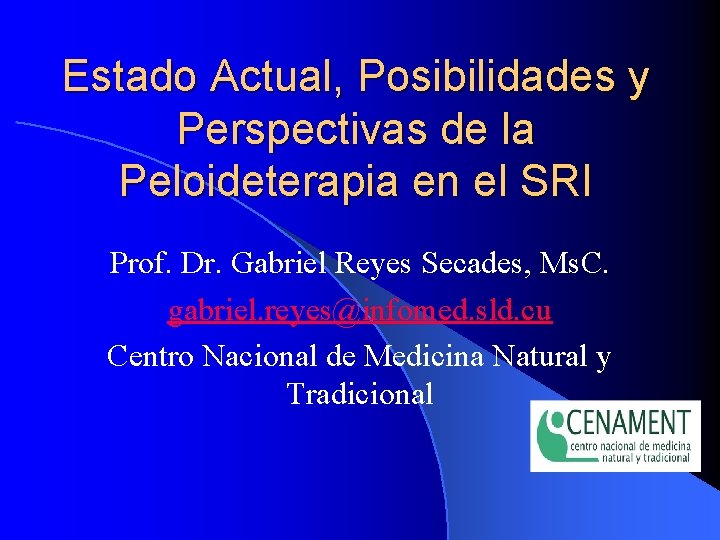 Estado Actual, Posibilidades y Perspectivas de la Peloideterapia en el SRI

Prof. Dr. Gabriel Reyes Secades, MsC.

gabriel.reyes@infomed.sld.cu

Centro Nacional de Medicina Natural y Tradicional

CENAMENT
centro nacional de medicina natural y tradicional